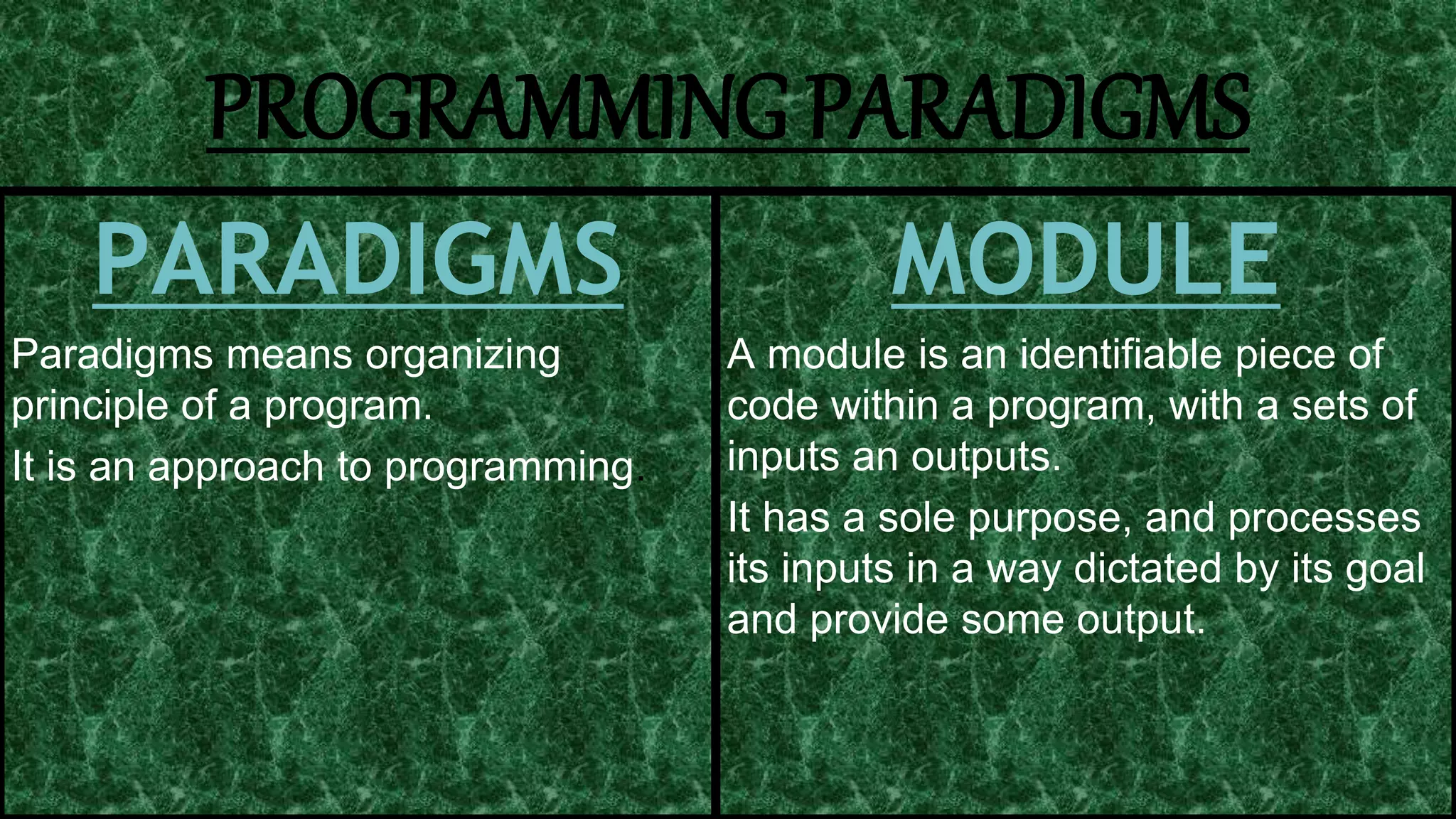 PROGRAMMING PARADIGMS

PARADIGMS

Paradigms means organizing principle of a program.

It is an approach to programming.

MODULE

A module is an identifiable piece of code within a program, with a sets of inputs an outputs.

It has a sole purpose, and processes its inputs in a way dictated by its goal and provide some output.